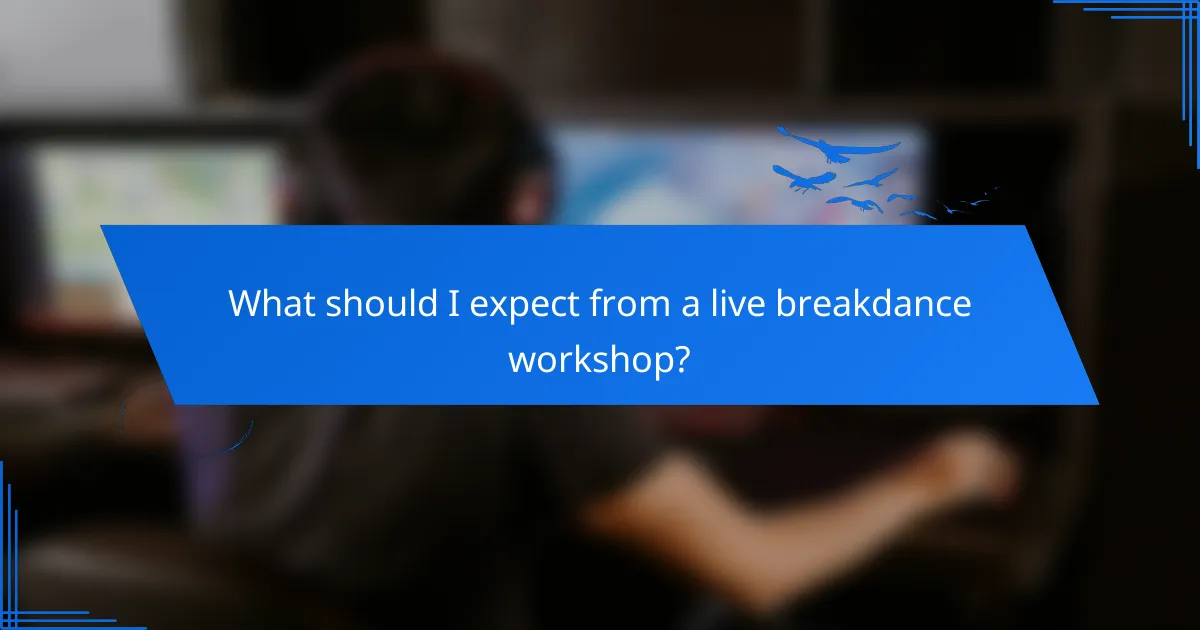 What should I expect from a live breakdance workshop?